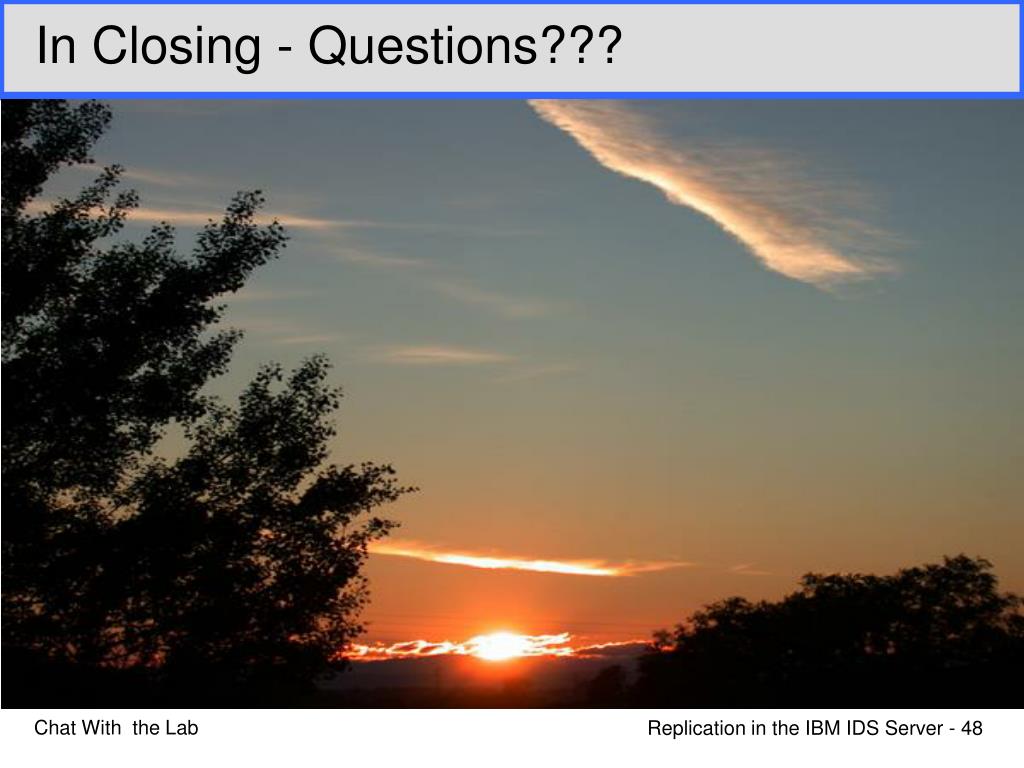 In Closing - Questions???

Chat With the Lab

Replication in the IBM IDS Server - 48